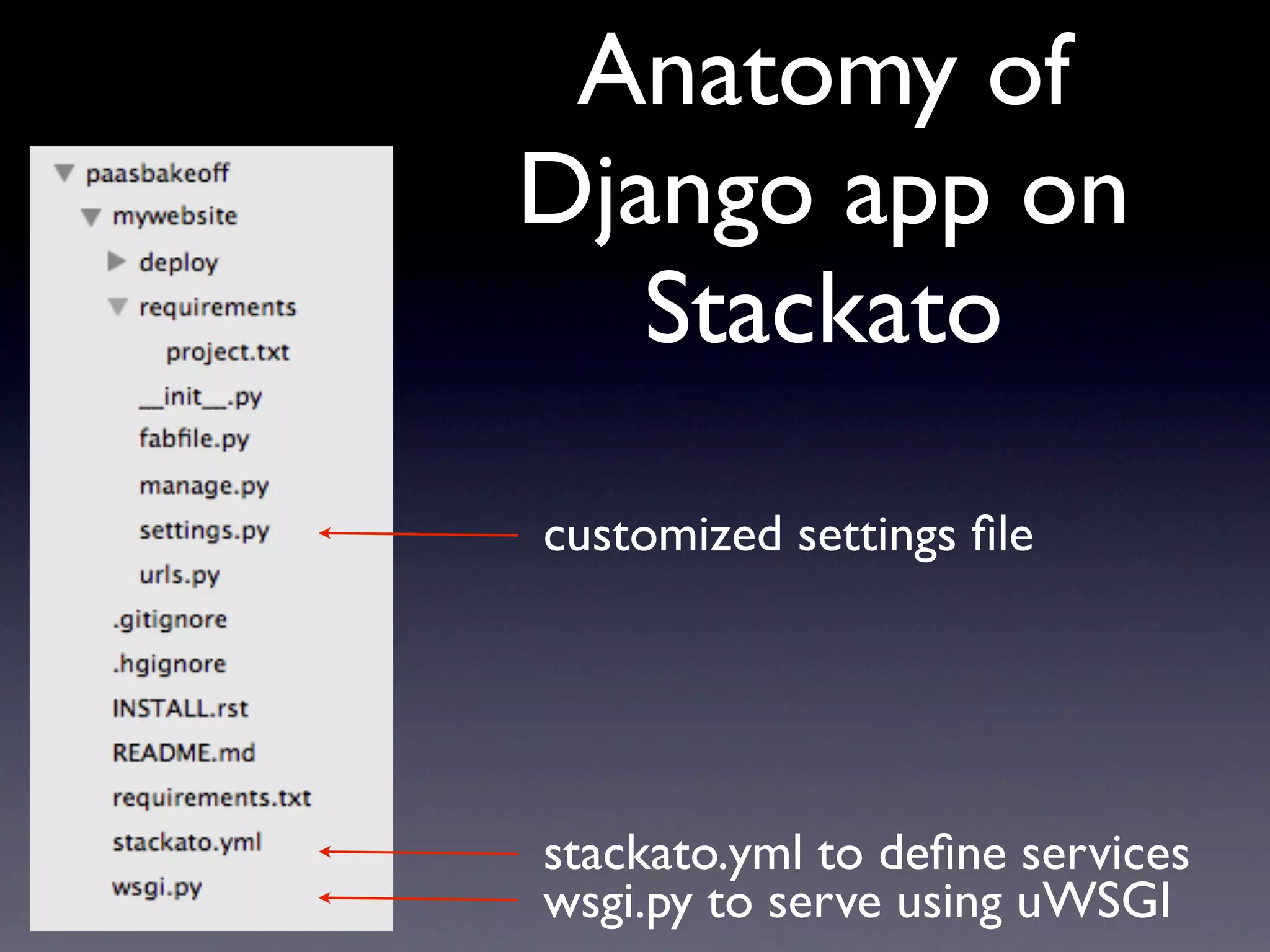 Anatomy of Django app on Stackato

paasbakeoff
mywebsite
deploy
requirements
project.txt
\_\_init\_\_.py
fabfile.py
manage.py
settings.py
urls.py
.gitignore
.hgignore
INSTALL.rst
README.md
requirements.txt
stackato.yml
wsgi.py

customized settings file

stackato.yml to define services
wsgi.py to serve using uWSGI